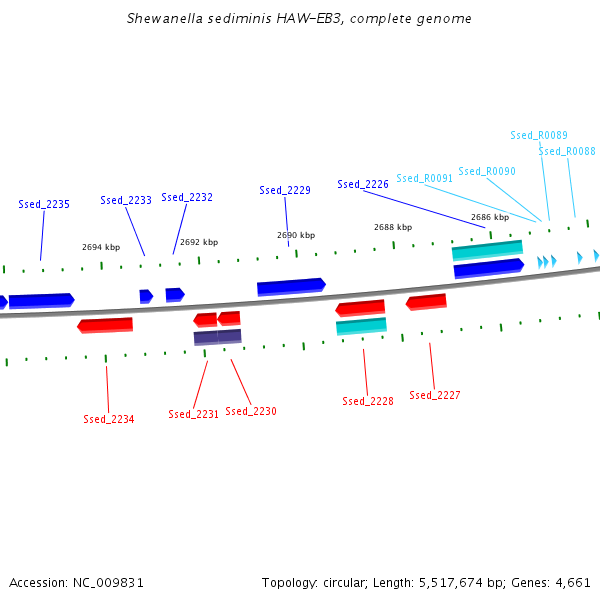 Shewanella sediminis HAW-EB3, complete genome

Ssed_R0089
Ssed_R0088
Ssed_R0090
Ssed_R0091
Ssed_2226
Ssed_2229
Ssed_2232
Ssed_2233
Ssed_2235

2686 kbp
2688 kbp
2690 kbp
2692 kbp
2694 kbp

Ssed_2234
Ssed_2231
Ssed_2230
Ssed_2228
Ssed_2227

Accession: NC_009831

Topology: circular; Length: 5,517,674 bp; Genes: 4,661